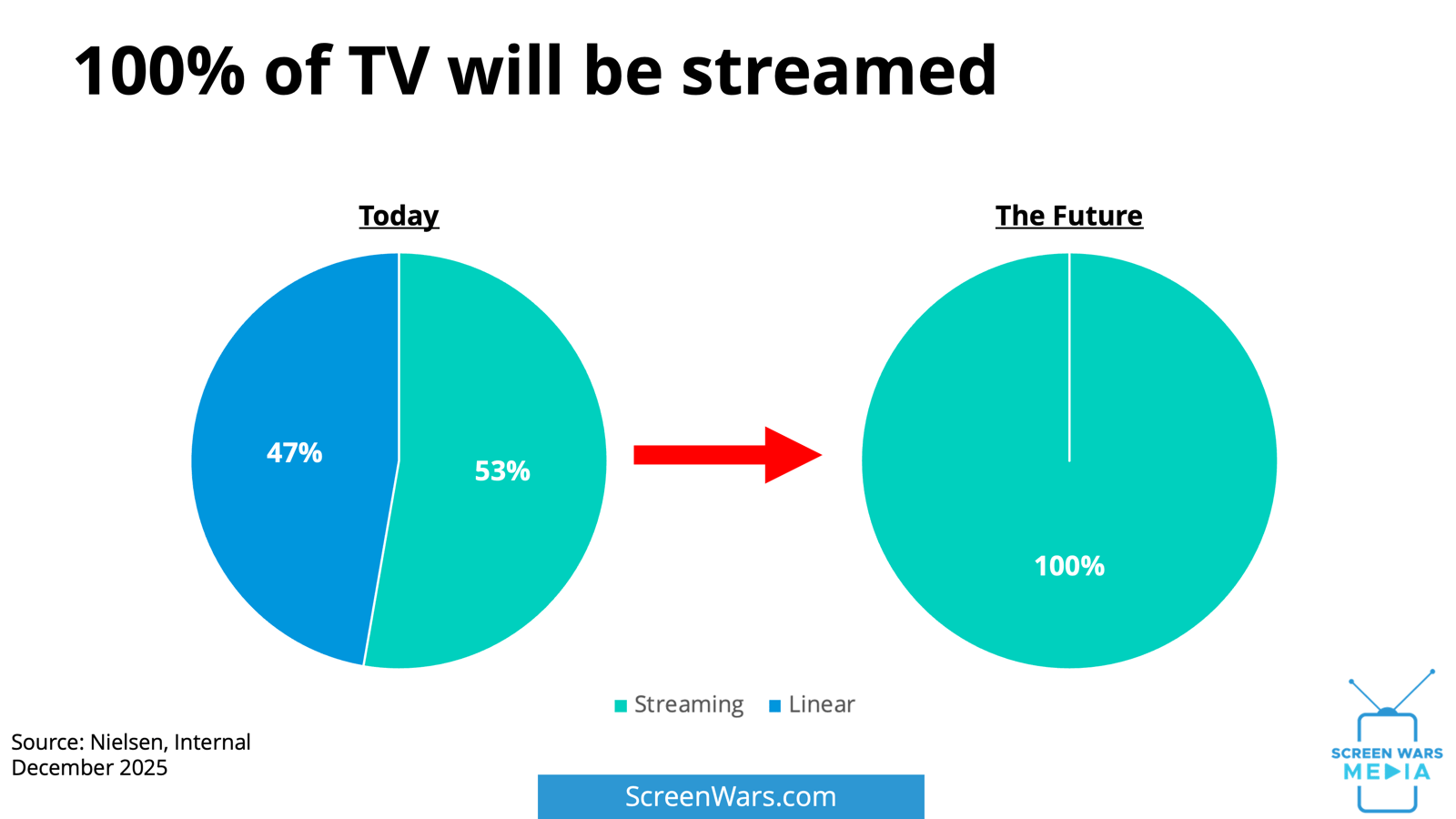 100% of TV will be streamed

Today

47%

53%

The Future

100%

Streaming Linear

Source: Nielsen, Internal
December 2025

ScreenWars.com

SCREEN WARS
MEDIA